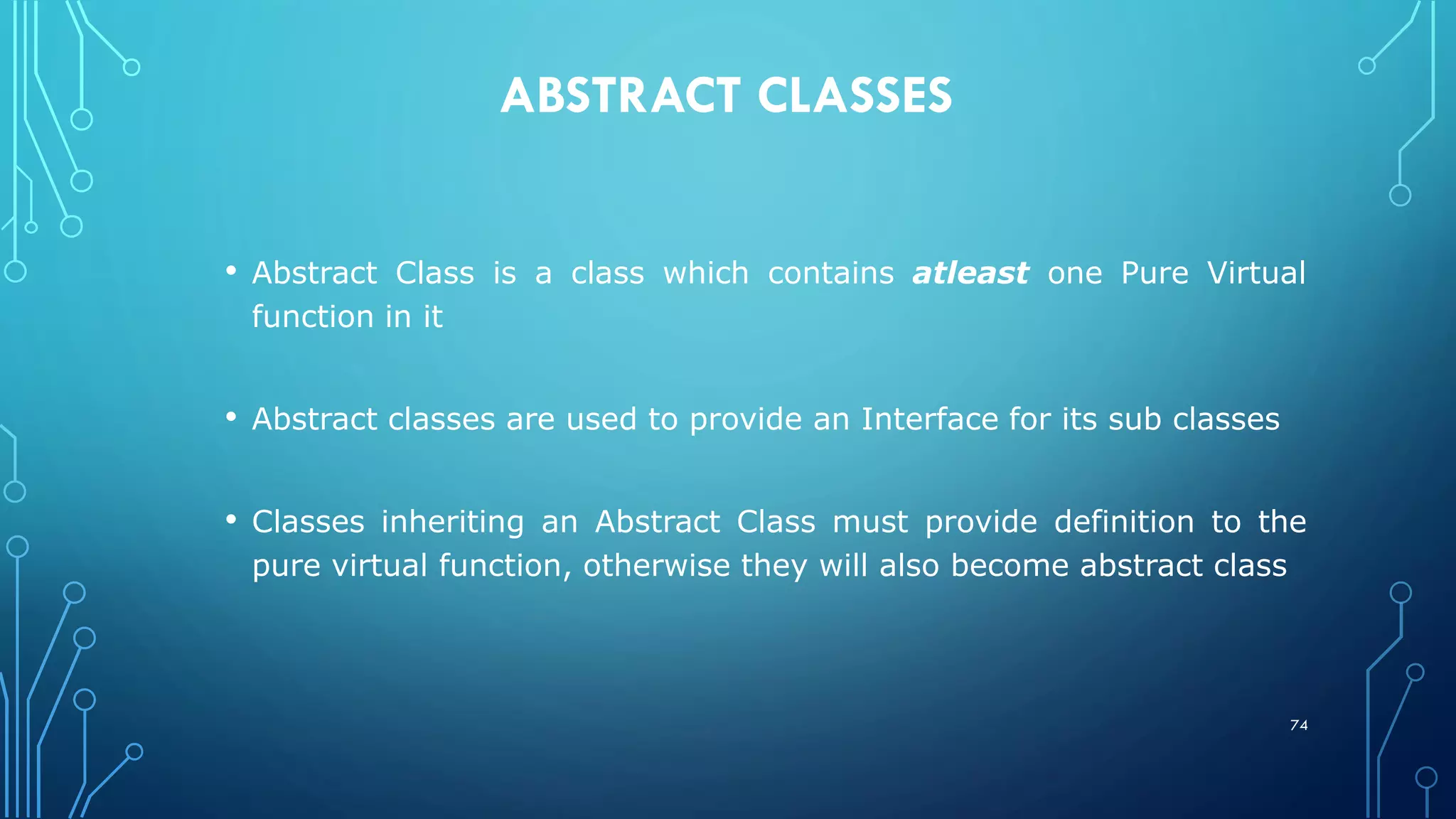 ABSTRACT CLASSES

• Abstract Class is a class which contains atleast one Pure Virtual function in it

• Abstract classes are used to provide an Interface for its sub classes

• Classes inheriting an Abstract Class must provide definition to the pure virtual function, otherwise they will also become abstract class

74